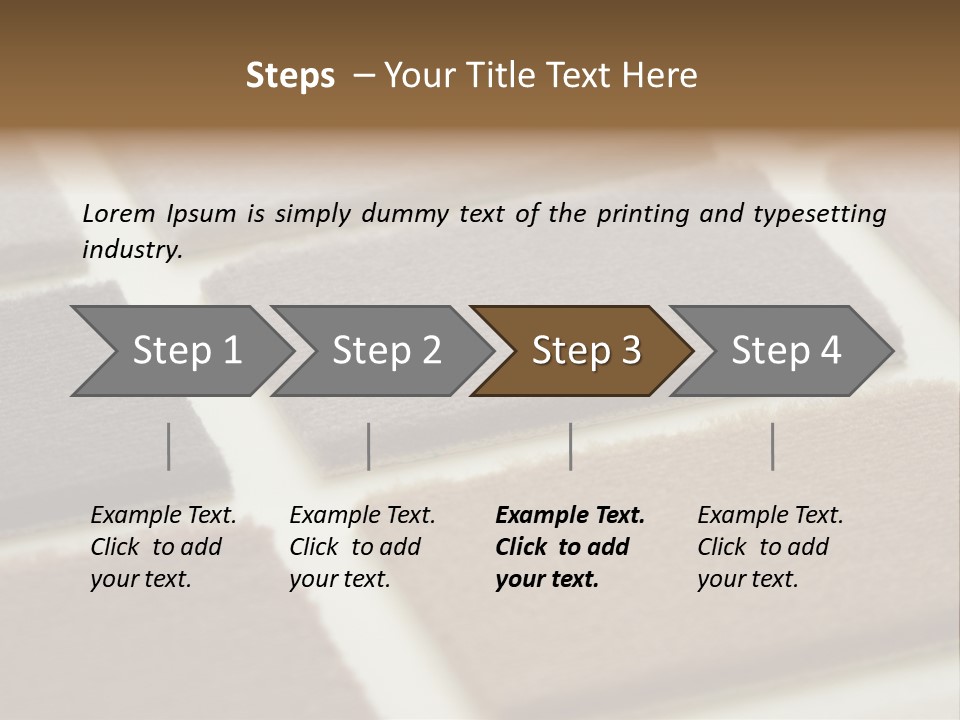 Steps – Your Title Text Here

Lorem Ipsum is simply dummy text of the printing and typesetting industry.

Step 1

Step 2

Step 3

Step 4

Example Text. Click to add your text.

Example Text. Click to add your text.

Example Text. Click to add your text.

Example Text. Click to add your text.